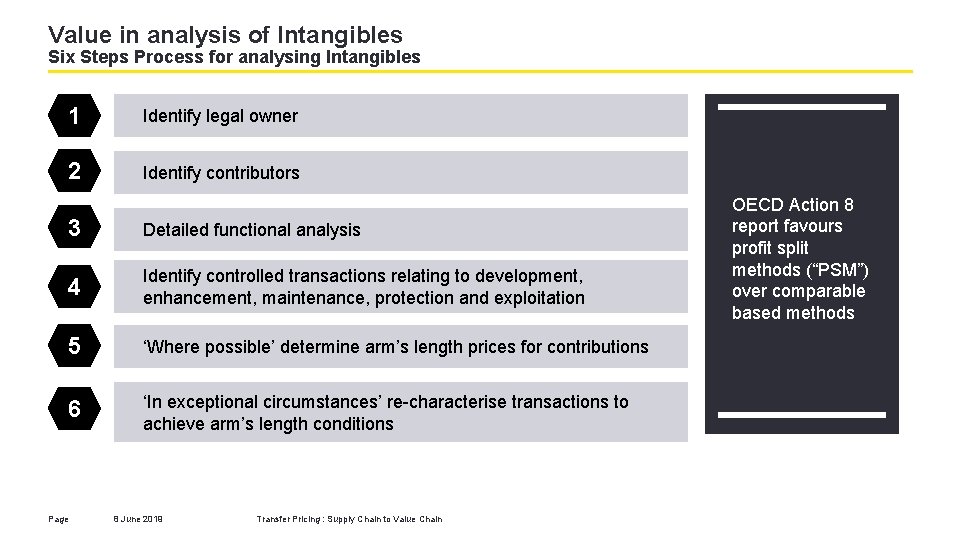 Value in analysis of Intangibles
Six Steps Process for analysing Intangibles

1
Identify legal owner

2
Identify contributors

3
Detailed functional analysis

4
Identify controlled transactions relating to development, enhancement, maintenance, protection and exploitation

5
‘Where possible’ determine arm’s length prices for contributions

6
‘In exceptional circumstances’ re-characterise transactions to achieve arm’s length conditions

OECD Action 8 report favours profit split methods (“PSM”) over comparable based methods

Page 8 June 2018 Transfer Pricing : Supply Chain to Value Chain